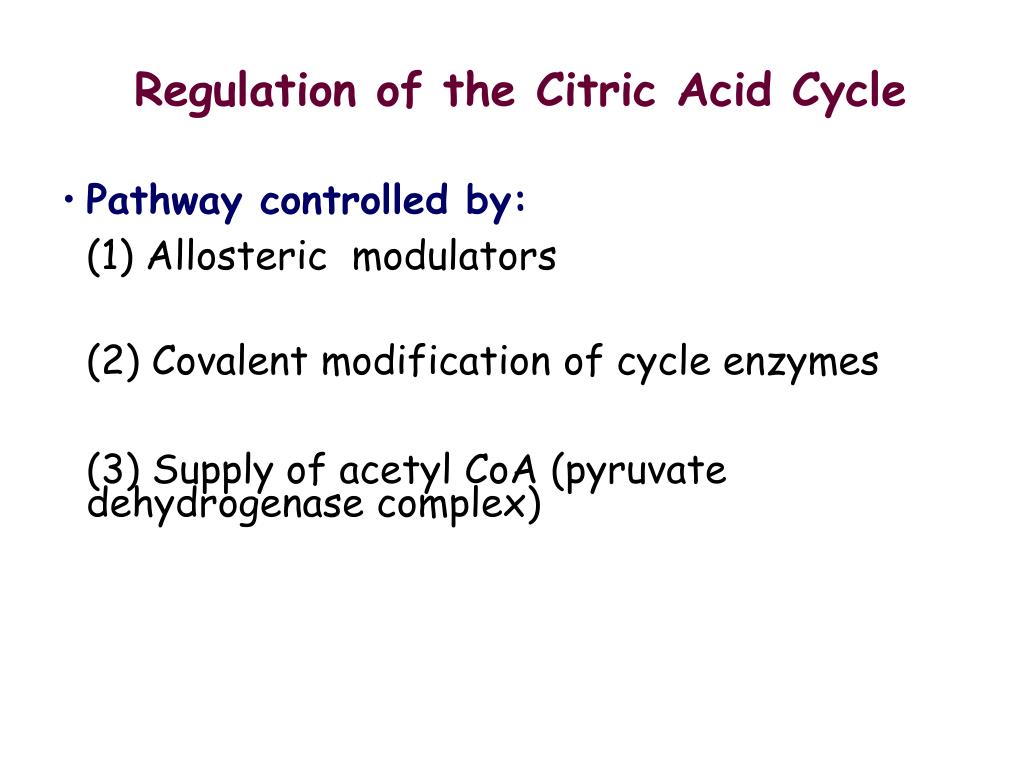 Regulation of the Citric Acid Cycle

• Pathway controlled by:
(1) Allosteric modulators

(2) Covalent modification of cycle enzymes

(3) Supply of acetyl CoA (pyruvate dehydrogenase complex)